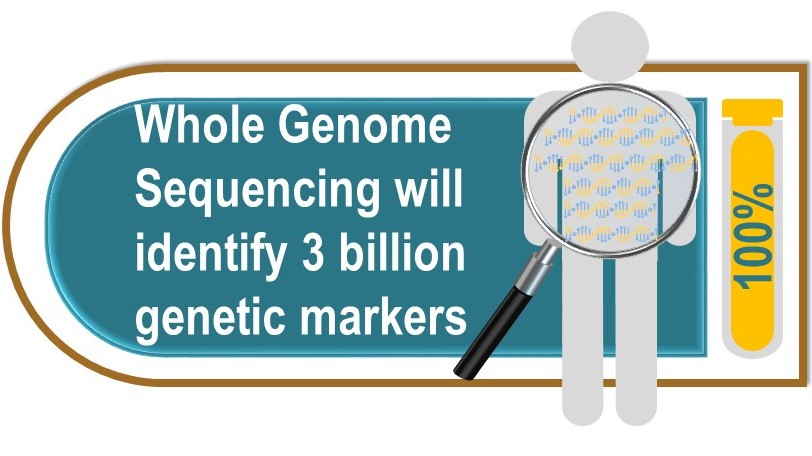 Whole Genome Sequencing will identify 3 billion genetic markers

100%